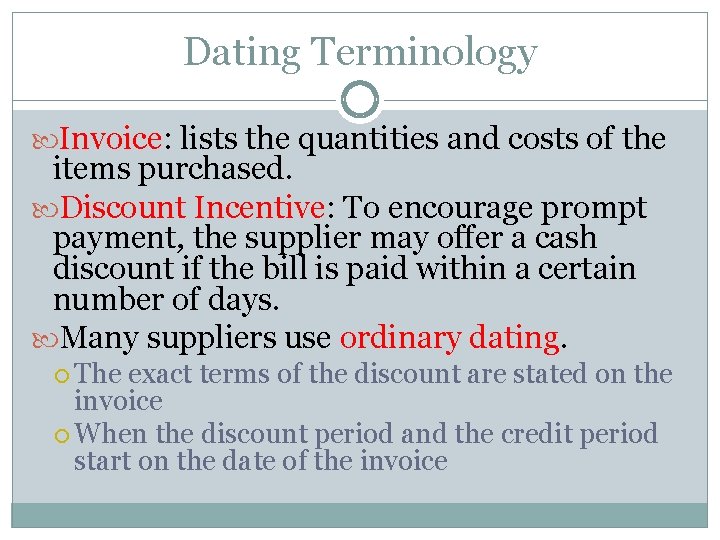 Dating Terminology

Invoice: lists the quantities and costs of the items purchased.

Discount Incentive: To encourage prompt payment, the supplier may offer a cash discount if the bill is paid within a certain number of days.

Many suppliers use ordinary dating.

The exact terms of the discount are stated on the invoice

When the discount period and the credit period start on the date of the invoice